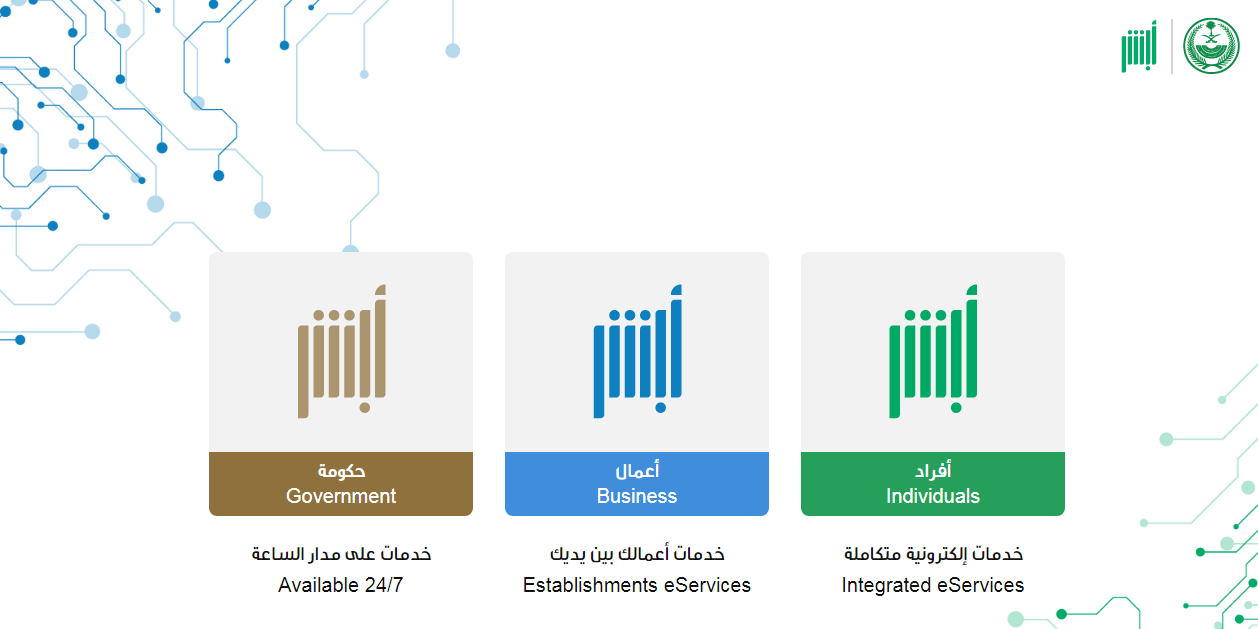 أبشر

أبشر
أفراد
Individuals
خدمات إلكترونية متكاملة
Integrated eServices

أبشر
أعمال
Business
خدمات أعمالك بين يديك
Establishments eServices

أبشر
حكومة
Government
خدمات على مدار الساعة
Available 24/7